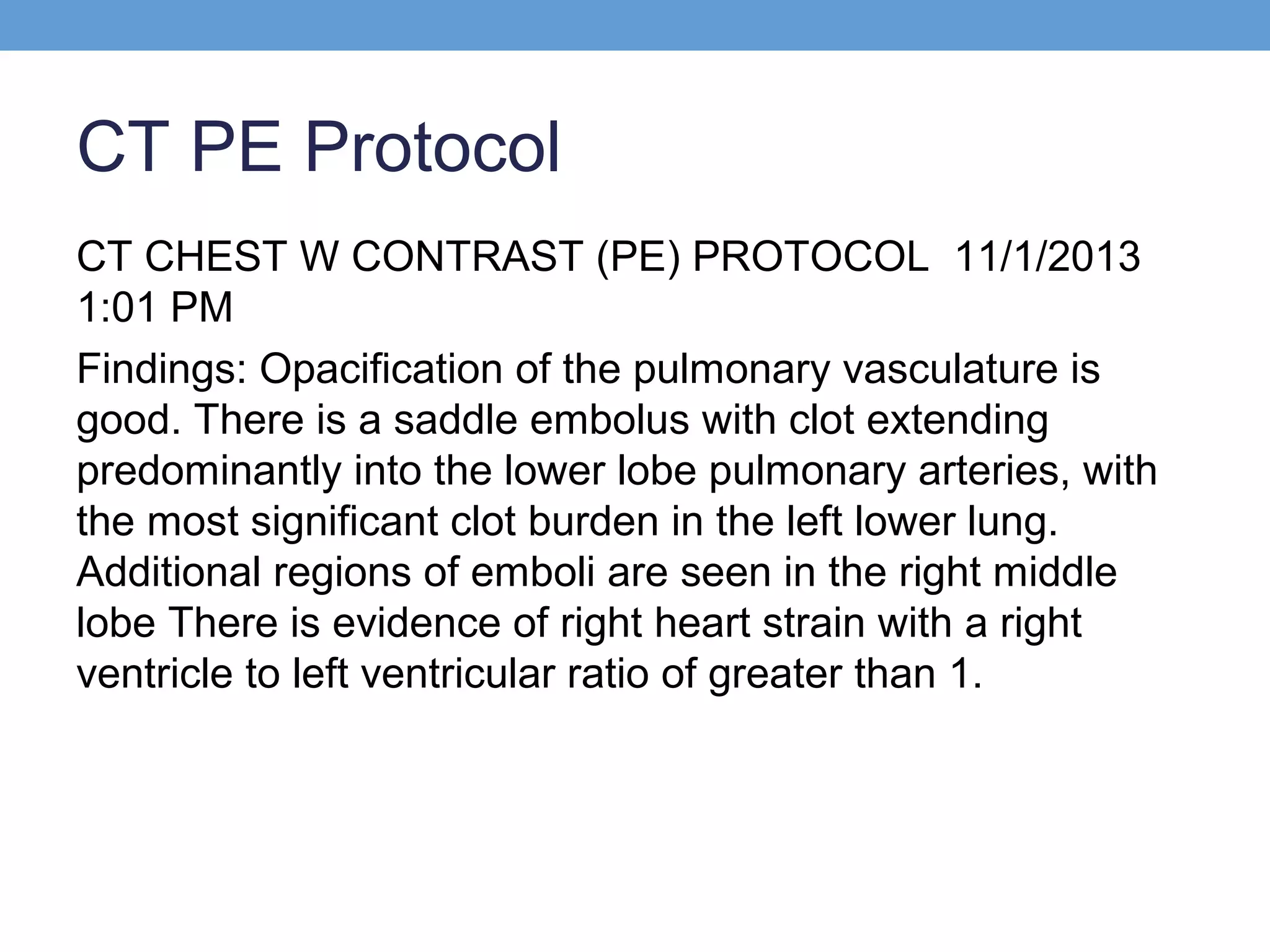 CT PE Protocol

CT CHEST W CONTRAST (PE) PROTOCOL 11/1/2013 1:01 PM

Findings: Opacification of the pulmonary vasculature is good. There is a saddle embolus with clot extending predominantly into the lower lobe pulmonary arteries, with the most significant clot burden in the left lower lung. Additional regions of emboli are seen in the right middle lobe There is evidence of right heart strain with a right ventricle to left ventricular ratio of greater than 1.